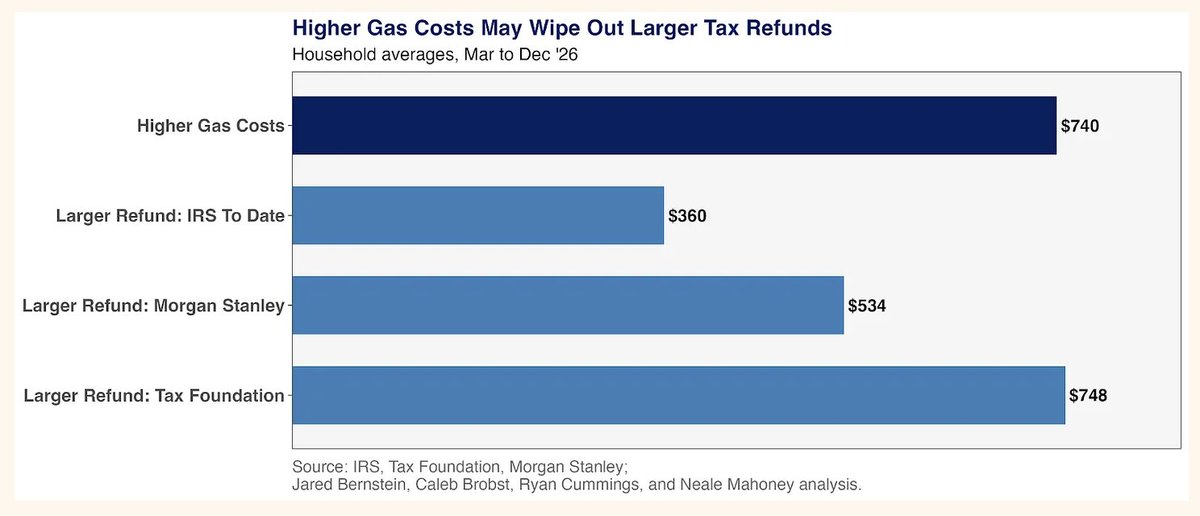 Higher Gas Costs May Wipe Out Larger Tax Refunds
Household averages, Mar to Dec '26

Higher Gas Costs $740
Larger Refund: IRS To Date $360
Larger Refund: Morgan Stanley $534
Larger Refund: Tax Foundation $748

Source: IRS, Tax Foundation, Morgan Stanley;
Jared Bernstein, Caleb Brobst, Ryan Cummings, and Neale Mahoney analysis.